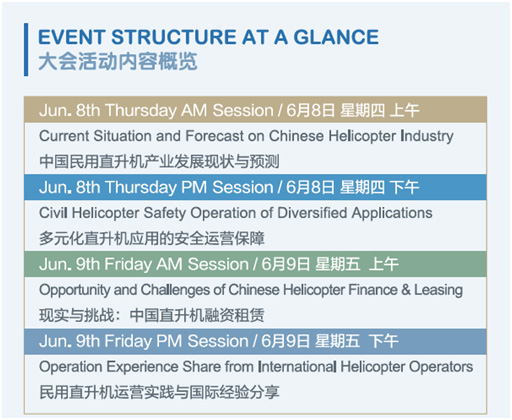 EVENT STRUCTURE AT A GLANCE
大会活动内容概览

Jun. 8th Thursday AM Session / 6月8日 星期四 上午

Current Situation and Forecast on Chinese Helicopter Industry
中国民用直升机产业发展现状与预测

Jun. 8th Thursday PM Session / 6月8日 星期四 下午

Civil Helicopter Safety Operation of Diversified Applications
多元化直升机应用的安全运营保障

Jun. 9th Friday AM Session / 6月9日 星期五 上午

Opportunity and Challenges of Chinese Helicopter Finance & Leasing
现实与挑战：中国直升机融资租赁

Jun. 9th Friday PM Session / 6月9日 星期五 下午

Operation Experience Share from International Helicopter Operators
民用直升机运营实践与国际经验分享